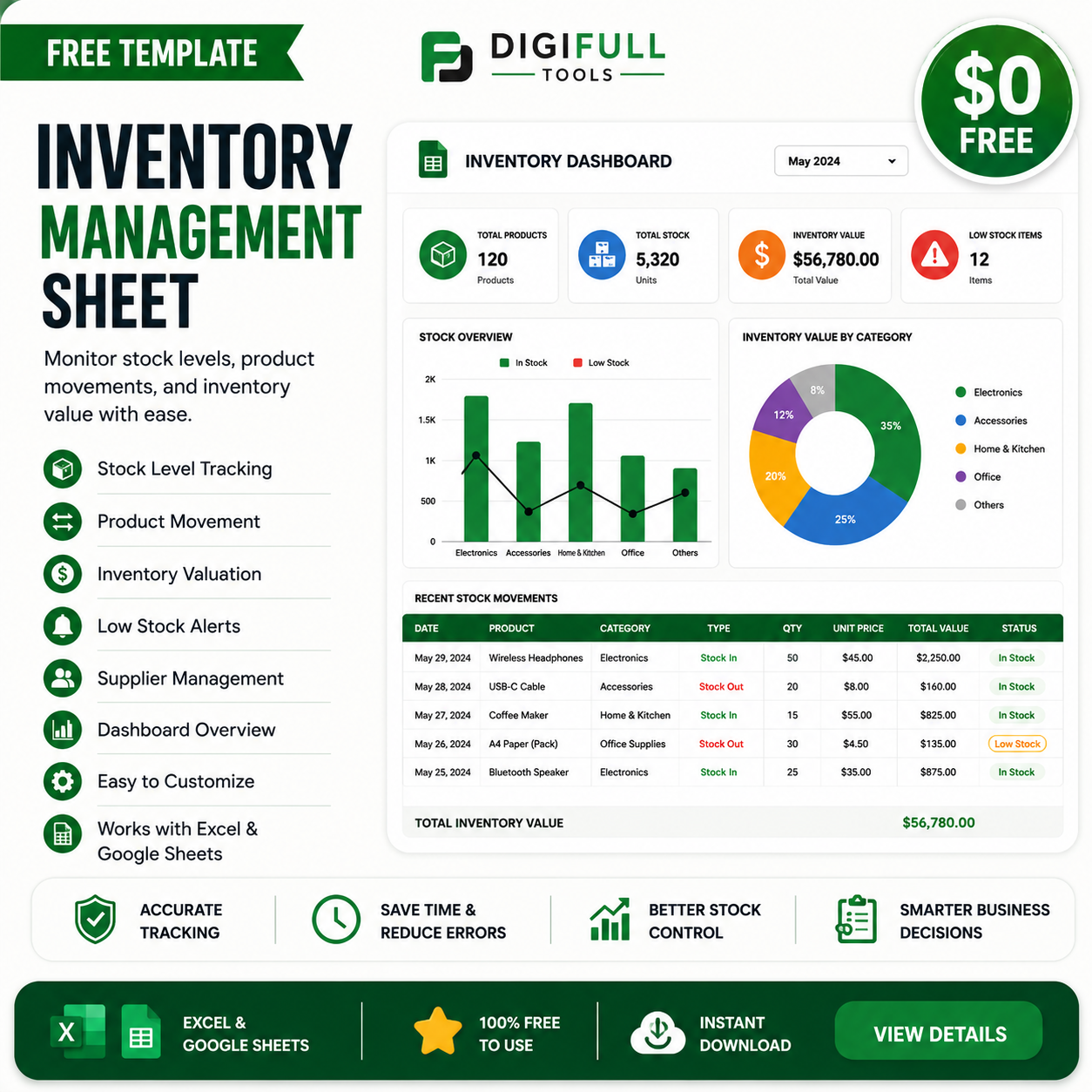 FREE TEMPLATE

DIGIFULL
TOOLS

$0
FREE

INVENTORY
MANAGEMENT
SHEET

Monitor stock levels, product movements, and inventory value with ease.

Stock Level Tracking
Product Movement
Inventory Valuation
Low Stock Alerts
Supplier Management
Dashboard Overview
Easy to Customize
Works with Excel & Google Sheets

INVENTORY DASHBOARD
May 2024

TOTAL PRODUCTS
120
Products

TOTAL STOCK
5,320
Units

INVENTORY VALUE
$56,780.00
Total Value

LOW STOCK ITEMS
12
Items

STOCK OVERVIEW
In Stock
Low Stock
2K
1.5K
1K
500
0
Electronics
Accessories
Home & Kitchen
Office
Others

INVENTORY VALUE BY CATEGORY
8%
12%
35%
20%
25%
Electronics
Accessories
Home & Kitchen
Office
Others

RECENT STOCK MOVEMENTS

| DATE | PRODUCT | CATEGORY | TYPE | QTY | UNIT PRICE | TOTAL VALUE | STATUS |
|---|---|---|---|---|---|---|---|
| May 29, 2024 | Wireless Headphones | Electronics | Stock In | 50 | $45.00 | $2,250.00 | In Stock |
| May 28, 2024 | USB-C Cable | Accessories | Stock Out | 20 | $8.00 | $160.00 | In Stock |
| May 27, 2024 | Coffee Maker | Home & Kitchen | Stock In | 15 | $55.00 | $825.00 | In Stock |
| May 26, 2024 | A4 Paper (Pack) | Office Supplies | Stock Out | 30 | $4.50 | $135.00 | Low Stock |
| May 25, 2024 | Bluetooth Speaker | Electronics | Stock In | 25 | $35.00 | $875.00 | In Stock |

TOTAL INVENTORY VALUE $56,780.00

ACCURATE TRACKING
SAVE TIME & REDUCE ERRORS
BETTER STOCK CONTROL
SMARTER BUSINESS DECISIONS

EXCEL & GOOGLE SHEETS
100% FREE TO USE
INSTANT DOWNLOAD
VIEW DETAILS